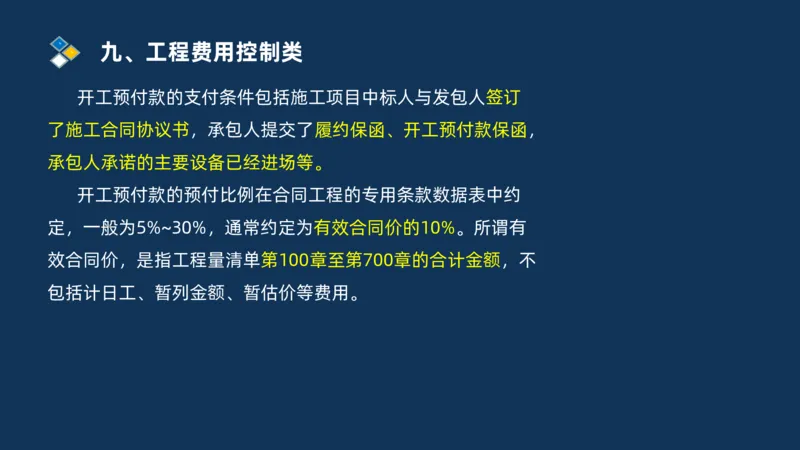 九、工程费用控制类

开工预付款的支付条件包括施工项目中标人与发包人签订了施工合同协议书，承包人提交了履约保函、开工预付款保函，承包人承诺的主要设备已经进场等。

开工预付款的预付比例在合同工程的专用条款数据表中约定，一般为5%~30%，通常约定为有效合同价的10%。所谓有效合同价，是指工程量清单第100章至第700章的合计金额，不包括计日工、暂列金额、暂估价等费用。